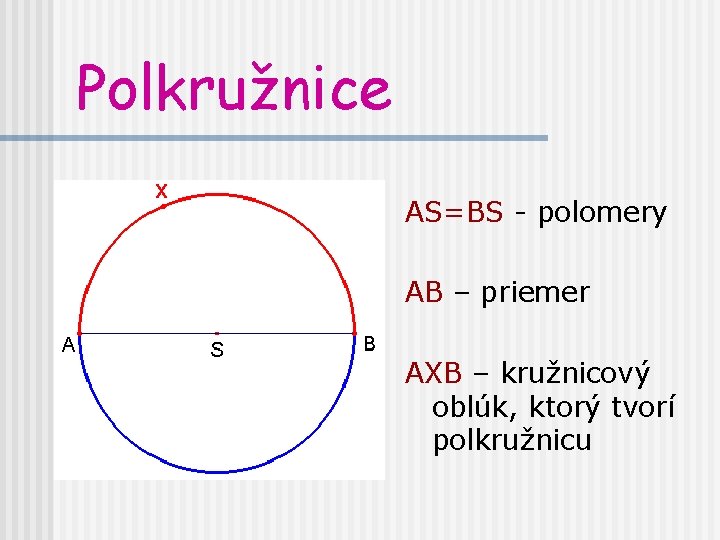 Polkružnice

X

A

S

B

AS=BS - polomery

AB – priemer

AXB – kružnicový oblúk, ktorý tvorí polkružnicu